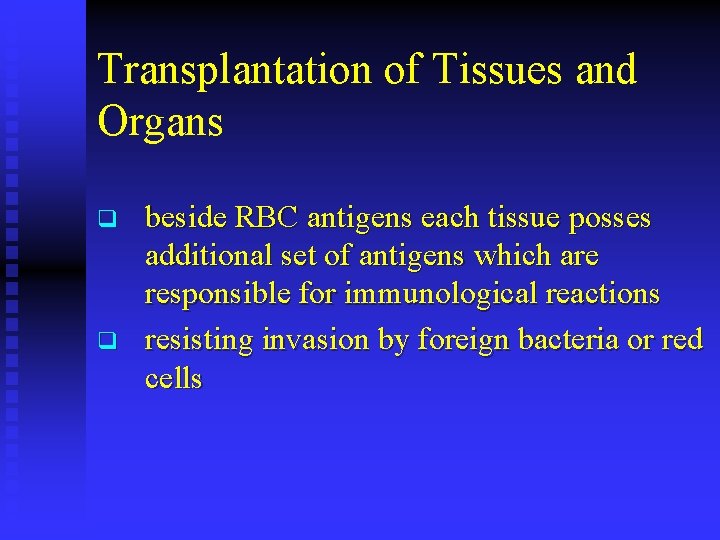 Transplantation of Tissues and Organs

❑ beside RBC antigens each tissue posses additional set of antigens which are responsible for immunological reactions

❑ resisting invasion by foreign bacteria or red cells